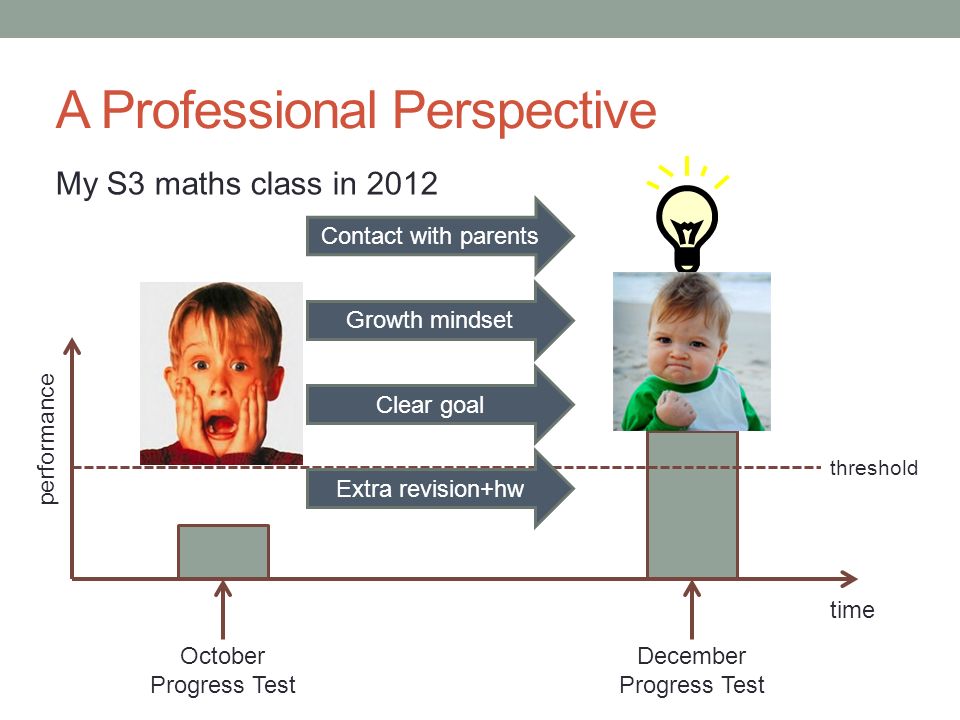 A Professional Perspective

My S3 maths class in 2012

Contact with parents

Growth mindset

Clear goal

Extra revision+hw

performance

threshold

time

October Progress Test

December Progress Test